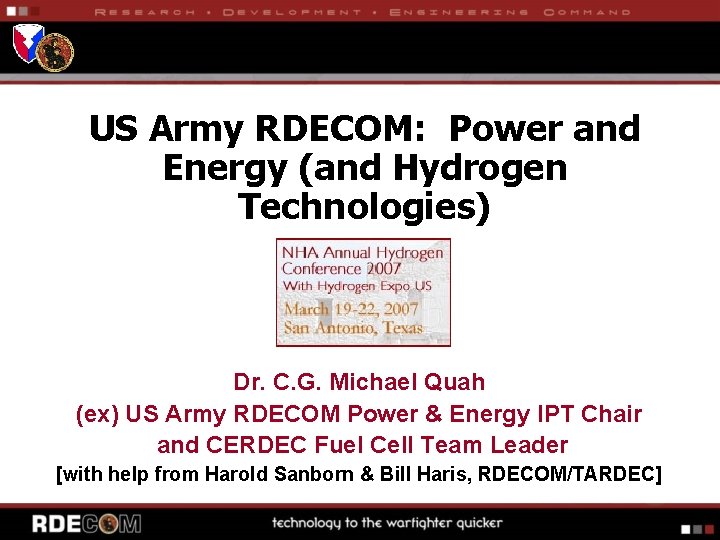 RESEARCH • DEVELOPMENT • ENGINEERING COMMAND

US Army RDECOM: Power and Energy (and Hydrogen Technologies)

NHA Annual Hydrogen Conference 2007
With Hydrogen Expo US
March 19-22, 2007
San Antonio, Texas

Dr. C.G. Michael Quah
(ex) US Army RDECOM Power & Energy IPT Chair
and CERDEC Fuel Cell Team Leader
[with help from Harold Sanborn & Bill Haris, RDECOM/TARDEC]

RDECOM

technology to the warfighter quicker